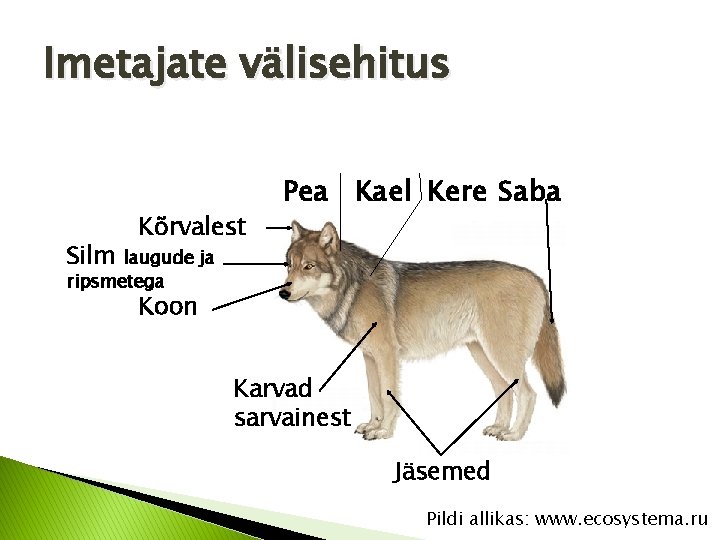 Imetajate välisehitus

Pea Kael Kere Saba

Kõrvalest

Silm laugude ja ripsmetega

Koon

Karvad sarvainest

Jäsemed

Pildi allikas: www.ecosystema.ru